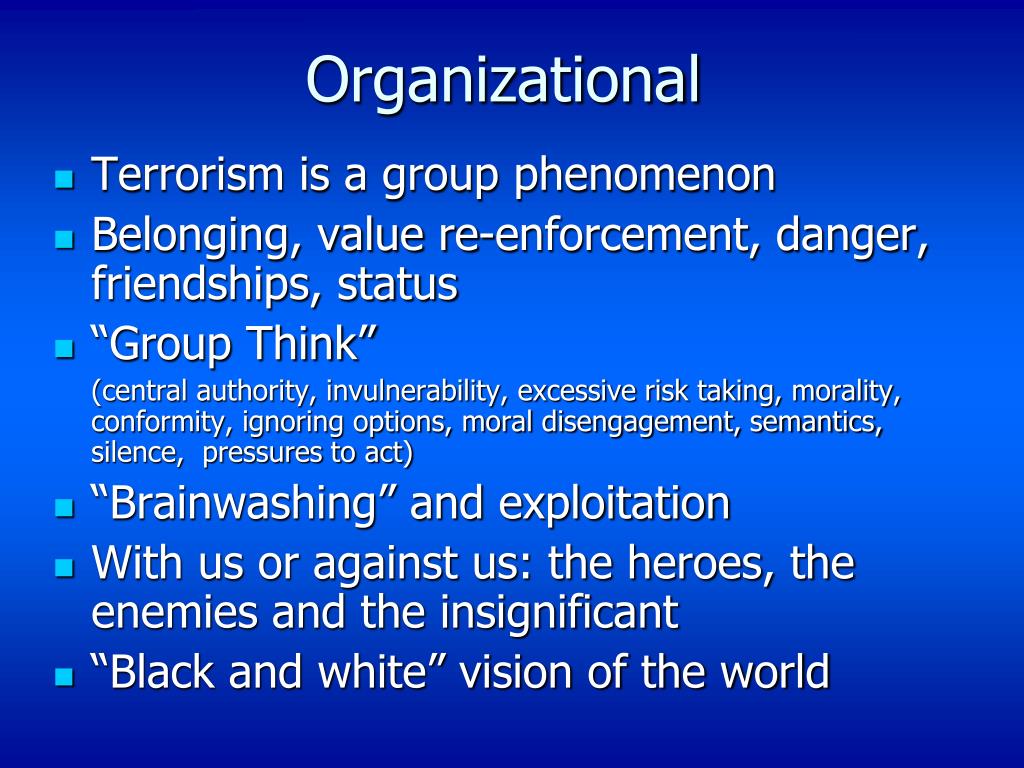 Organizational

- Terrorism is a group phenomenon
- Belonging, value re-enforcement, danger, friendships, status
- “Group Think”

(central authority, invulnerability, excessive risk taking, morality, conformity, ignoring options, moral disengagement, semantics, silence, pressures to act)

- “Brainwashing” and exploitation
- With us or against us: the heroes, the enemies and the insignificant
- “Black and white” vision of the world